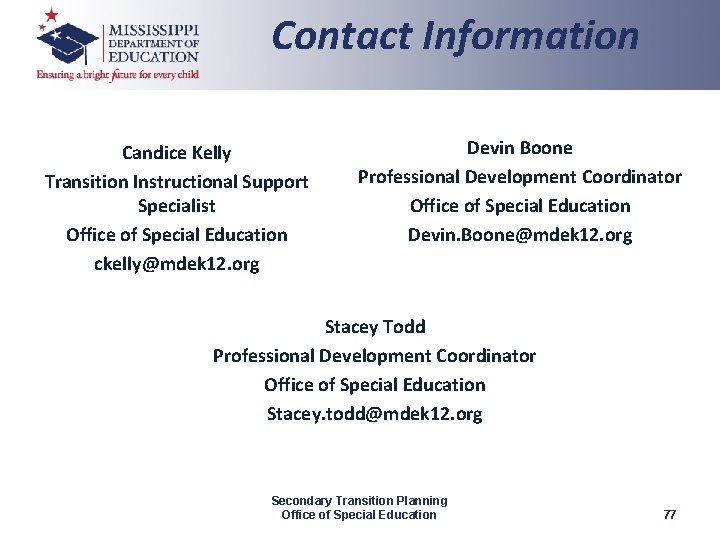 MISSISSIPPI
DEPARTMENT OF
EDUCATION
Ensuring a bright future for every child

Contact Information

Candice Kelly
Transition Instructional Support Specialist
Office of Special Education
ckelly@mdek12.org

Devin Boone
Professional Development Coordinator
Office of Special Education
Devin.Boone@mdek12.org

Stacey Todd
Professional Development Coordinator
Office of Special Education
Stacey.todd@mdek12.org

Secondary Transition Planning
Office of Special Education

77